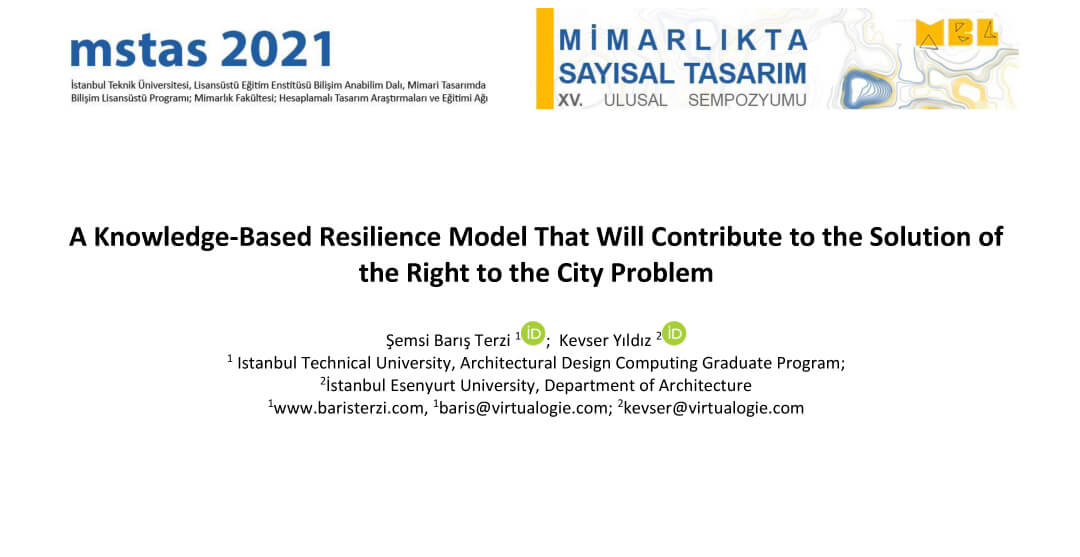 mstas 2021
İstanbul Teknik Üniversitesi, Lisansüstü Eğitim Enstitüsü Bilişim Anabilim Dalı, Mimari Tasarımda Bilişim Lisansüstü Programı; Mimarlık Fakültesi; Hesaplamalı Tasarım Araştırmaları ve Eğitimi Ağı

MİMARLIKTA SAYISAL TASARIM
XV. ULUSAL SEMPOZYUMU

A Knowledge-Based Resilience Model That Will Contribute to the Solution of the Right to the City Problem

Şemsi Barış Terzi $^1$ iD; Kevser Yıldız $^2$ iD
$^1$ Istanbul Technical University, Architectural Design Computing Graduate Program;
$^2$İstanbul Esenyurt University, Department of Architecture
$^1$www.baristerzi.com, $^1$baris@virtualogie.com; $^2$kevser@virtualogie.com